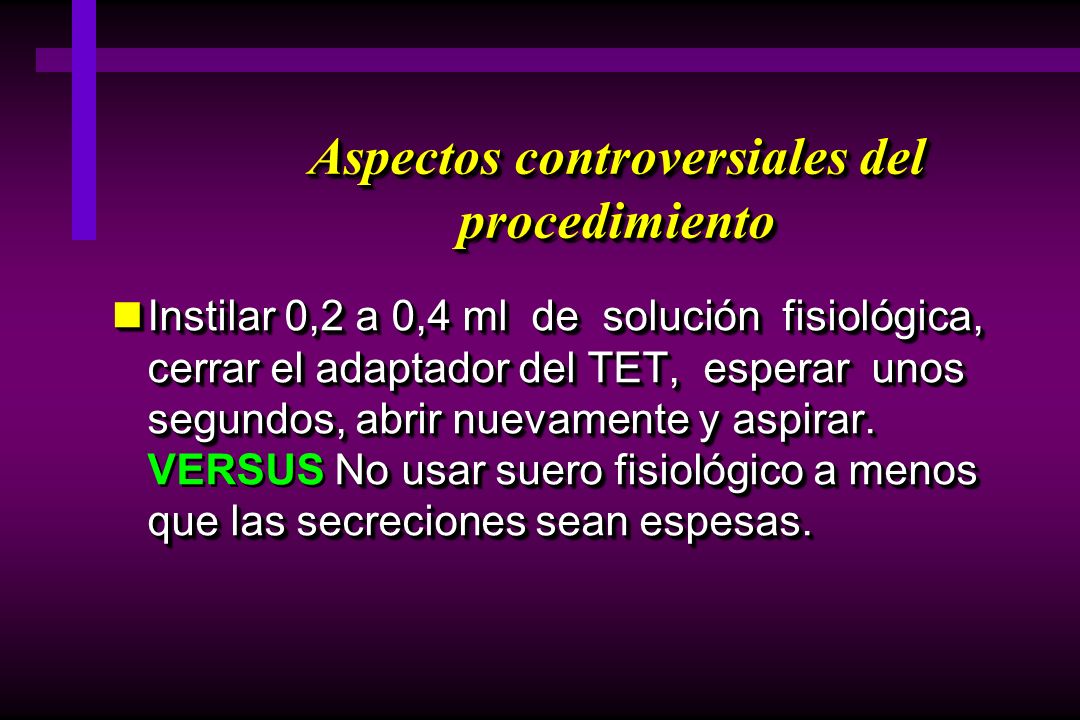 Aspectos controversiales del procedimiento

Instilar 0,2 a 0,4 ml de solución fisiológica, cerrar el adaptador del TET, esperar unos segundos, abrir nuevamente y aspirar. VERSUS No usar suero fisiológico a menos que las secreciones sean espesas.